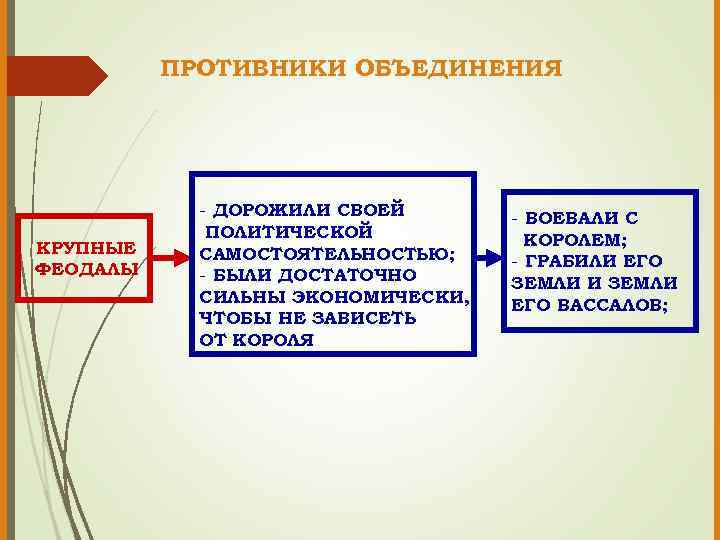 ПРОТИВНИКИ ОБЪЕДИНЕНИЯ

КРУПНЫЕ ФЕОДАЛЫ

- ДОРОЖИЛИ СВОЕЙ ПОЛИТИЧЕСКОЙ САМОСТОЯТЕЛЬНОСТЬЮ;
- БЫЛИ ДОСТАТОЧНО СИЛЬНЫ ЭКОНОМИЧЕСКИ, ЧТОБЫ НЕ ЗАВИСЕТЬ ОТ КОРОЛЯ

- ВОЕВАЛИ С КОРОЛЕМ;
- ГРАБИЛИ ЕГО ЗЕМЛИ И ЗЕМЛИ ЕГО ВАССАЛОВ;